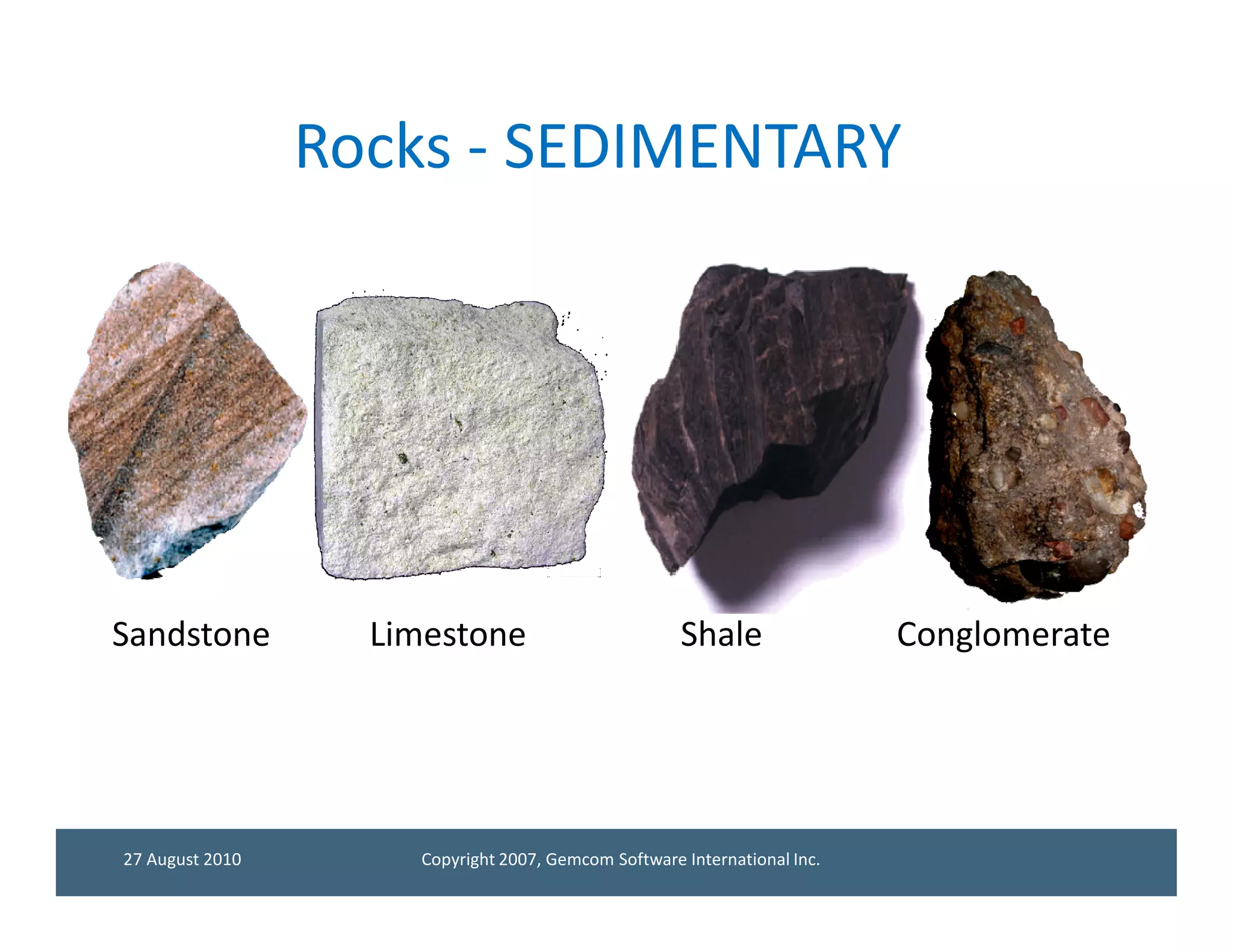 Rocks - SEDIMENTARY

Sandstone

Limestone

Shale

Conglomerate

27 August 2010

Copyright 2007, Gemcom Software International Inc.